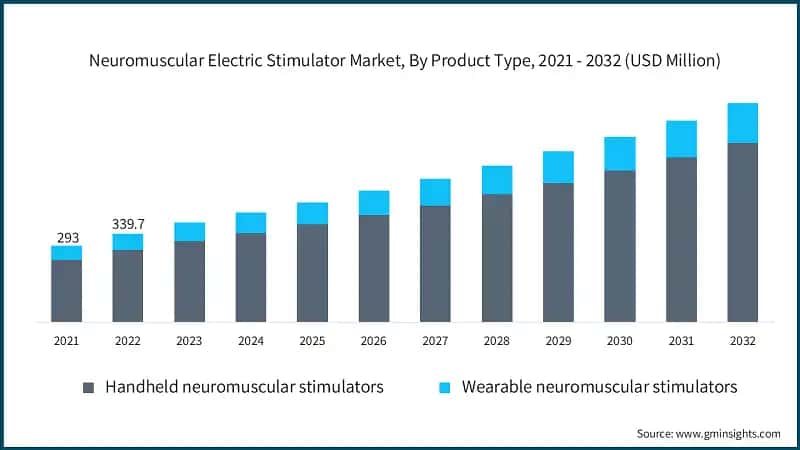 Neuromuscular Electric Stimulator Market, By Product Type, 2021 - 2032 (USD Million)

293
339.7

2021
2022
2023
2024
2025
2026
2027
2028
2029
2030
2031
2032

Handheld neuromuscular stimulators
Wearable neuromuscular stimulators

Source: www.gminsights.com